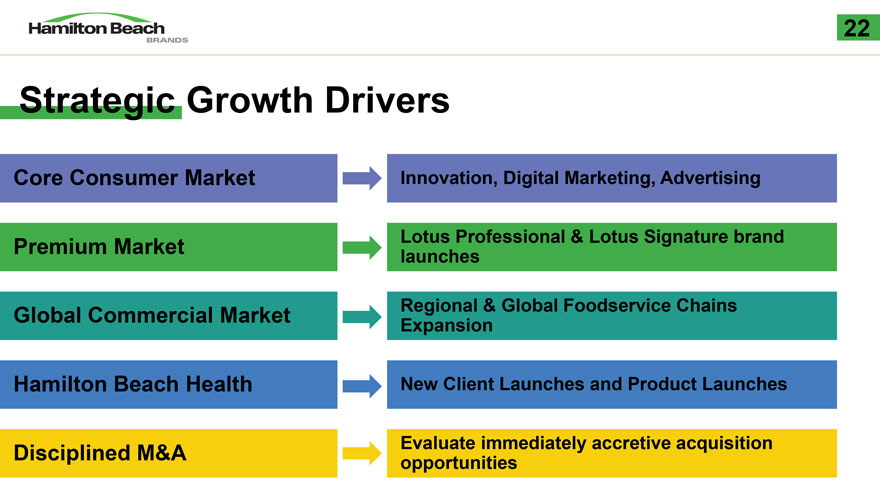 Hamilton Beach
BRANDS

22

Strategic Growth Drivers

Core Consumer Market

Innovation, Digital Marketing, Advertising

Premium Market

Lotus Professional & Lotus Signature brand launches

Global Commercial Market

Regional & Global Foodservice Chains Expansion

Hamilton Beach Health

New Client Launches and Product Launches

Disciplined M&A

Evaluate immediately accretive acquisition opportunities